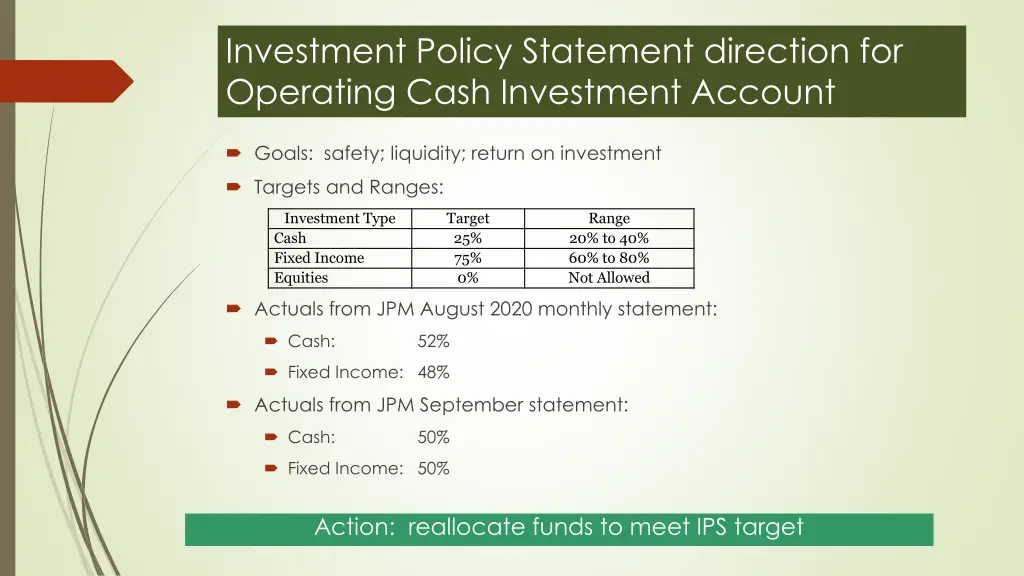 Investment Policy Statement direction for Operating Cash Investment Account

Goals: safety; liquidity; return on investment

Targets and Ranges:

| Investment Type | Target | Range |
|---|---|---|
| Cash | 25% | 20% to 40% |
| Fixed Income | 75% | 60% to 80% |
| Equities | 0% | Not Allowed |

Actuals from JPM August 2020 monthly statement:

Cash: 52%

Fixed Income: 48%

Actuals from JPM September statement:

Cash: 50%

Fixed Income: 50%

Action: reallocate funds to meet IPS target